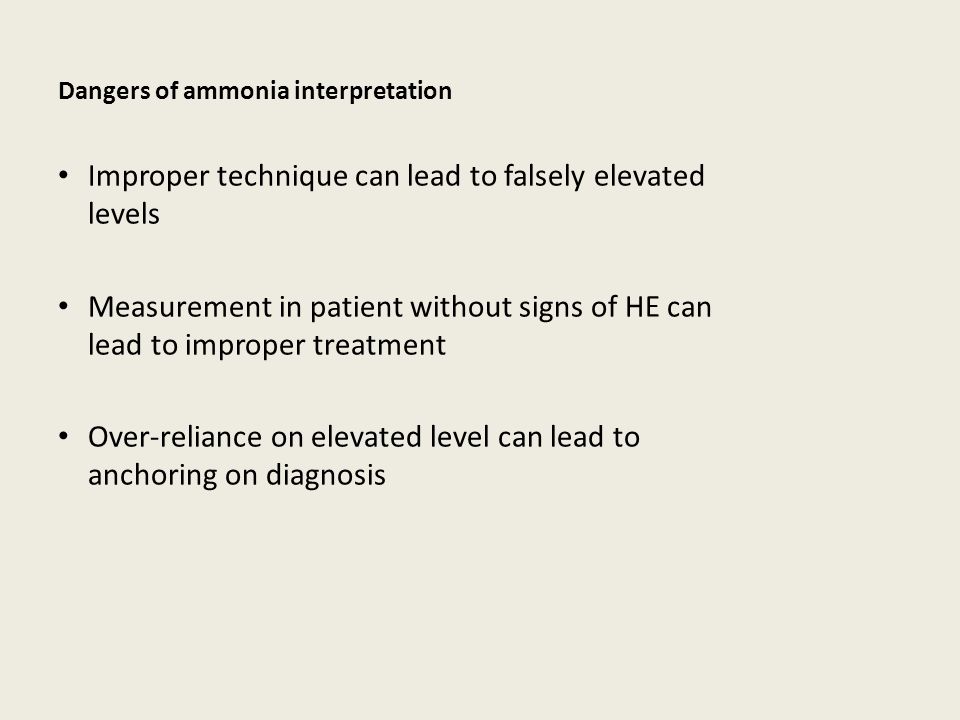 Dangers of ammonia interpretation

• Improper technique can lead to falsely elevated levels

• Measurement in patient without signs of HE can lead to improper treatment

• Over-reliance on elevated level can lead to anchoring on diagnosis